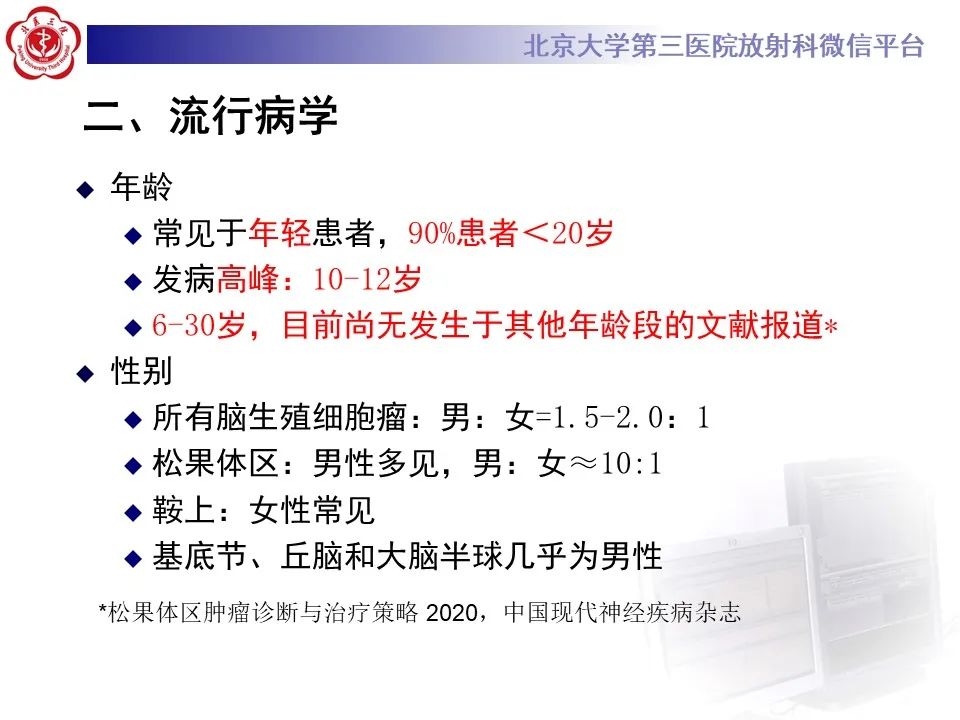 北京大学第三医院放射科微信平台

二、流行病学

◆ 年龄
◆ 常见于年轻患者，90%患者＜20岁
◆ 发病高峰：10-12岁
◆ 6-30岁，目前尚无发生于其他年龄段的文献报道*
◆ 性别
◆ 所有脑生殖细胞瘤：男：女=1.5-2.0：1
◆ 松果体区：男性多见，男：女≈10:1
◆ 鞍上：女性常见
◆ 基底节、丘脑和大脑半球几乎为男性

*松果体区肿瘤诊断与治疗策略 2020，中国现代神经疾病杂志